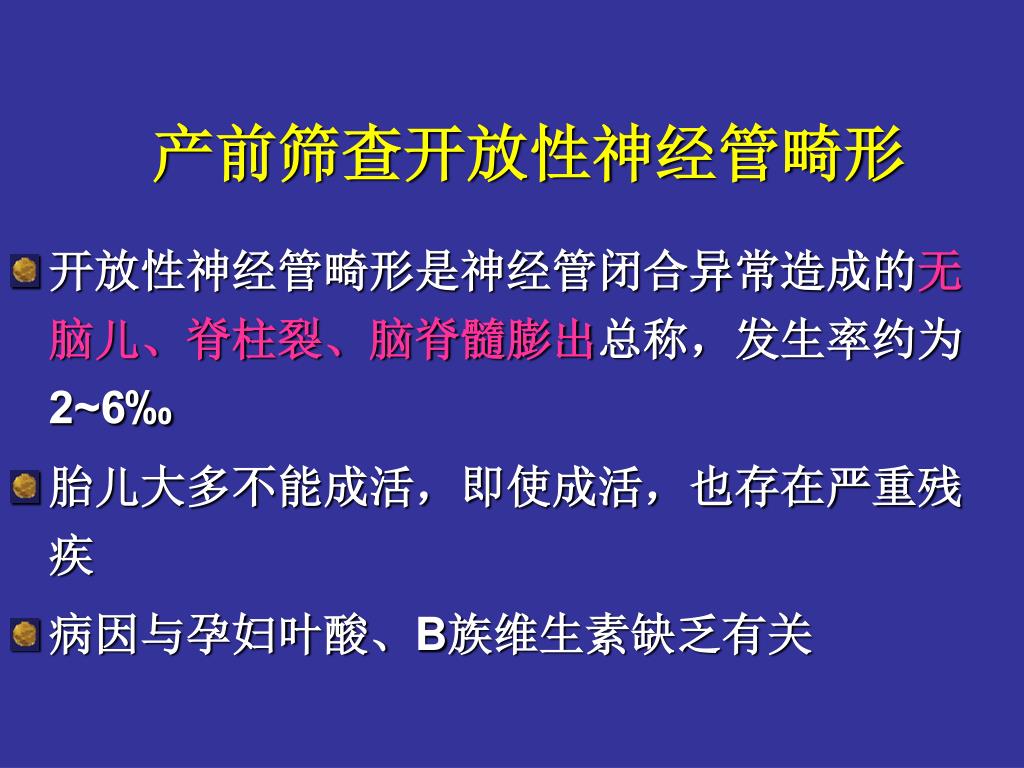 产前筛查开放性神经管畸形

开放性神经管畸形是神经管闭合异常造成的无脑儿、脊柱裂、脑脊髓膨出总称，发生率约为2~6‰

胎儿大多不能成活，即使成活，也存在严重残疾

病因与孕妇叶酸、B族维生素缺乏有关